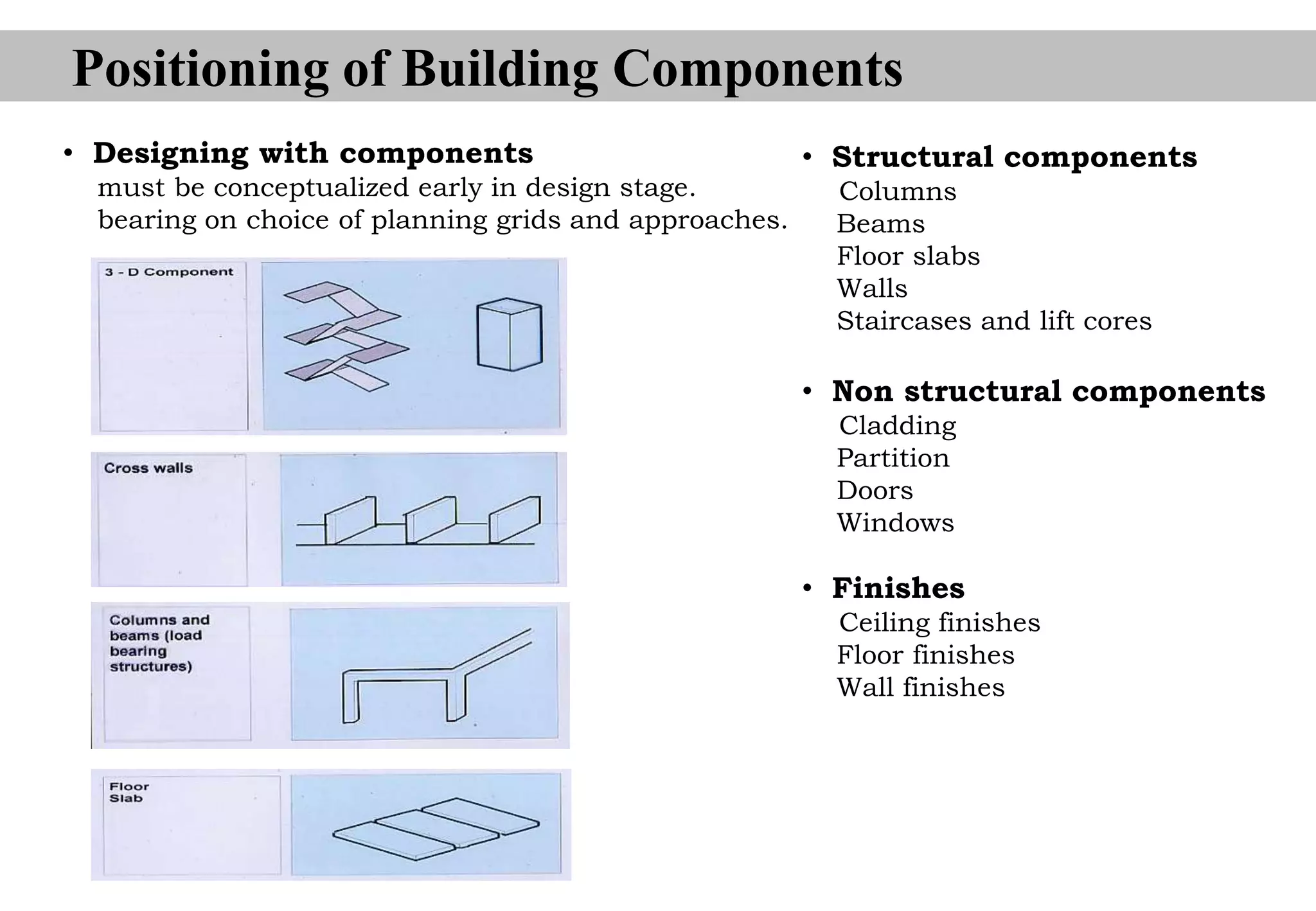 Positioning of Building Components

• Designing with components
must be conceptualized early in design stage.
bearing on choice of planning grids and approaches.

3 - D Component

Cross walls

Columns and beams (load bearing structures)

Floor Slab

• Structural components
Columns
Beams
Floor slabs
Walls
Staircases and lift cores

• Non structural components
Cladding
Partition
Doors
Windows

• Finishes
Ceiling finishes
Floor finishes
Wall finishes